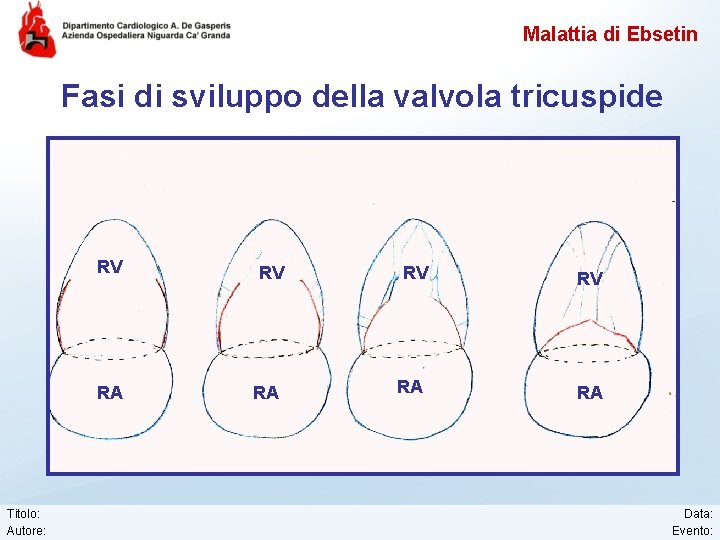 Dipartimento Cardiologico A. De Gasperis
Azienda Ospedaliera Niguarda Ca' Granda

Malattia di Ebsetin

Fasi di sviluppo della valvola tricuspide

RV
RA

RV
RA

RV
RA

RV
RA

Titolo:
Autore:

Data:
Evento: